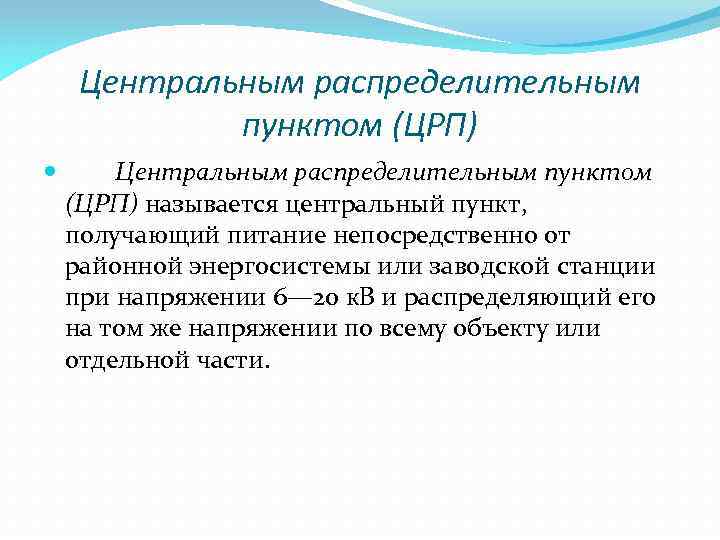 Центральным распределительным пунктом (ЦРП)

Центральным распределительным пунктом (ЦРП) называется центральный пункт, получающий питание непосредственно от районной энергосистемы или заводской станции при напряжении 6—20 кВ и распределяющий его на том же напряжении по всему объекту или отдельной части.